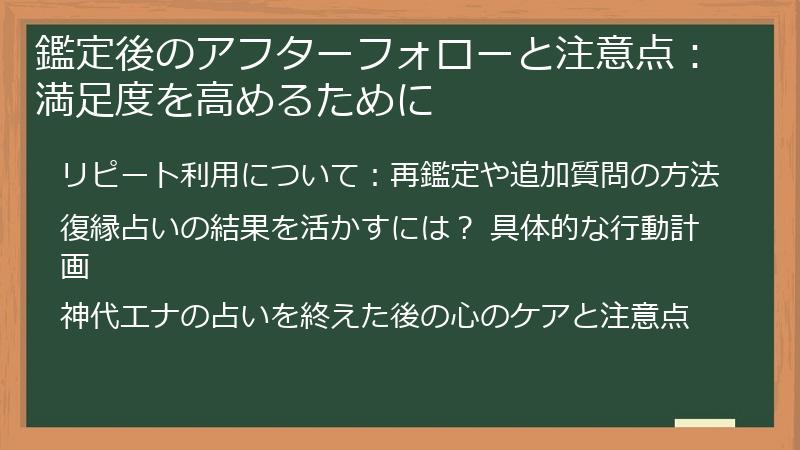 鑑定後のアフターフォローと注意点：満足度を高めるために

リピート利用について：再鑑定や追加質問の方法

復縁占いの結果を活かすには？ 具体的な行動計画

神代エナの占いを終えた後の心のケアと注意点